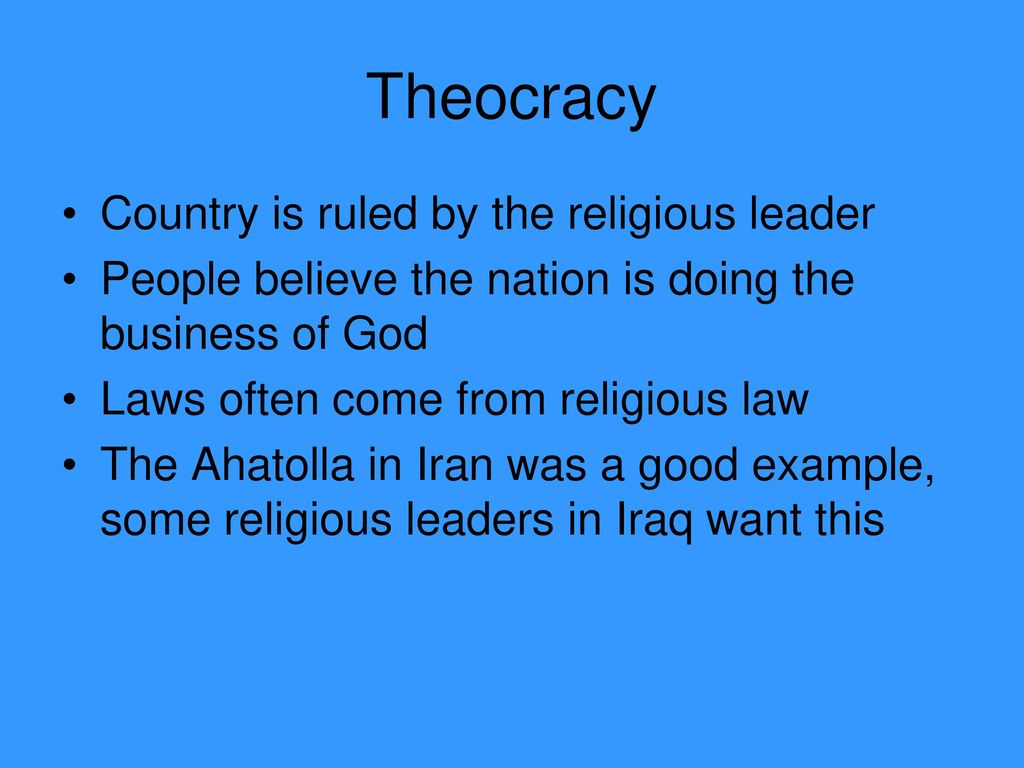 Theocracy

• Country is ruled by the religious leader
• People believe the nation is doing the business of God
• Laws often come from religious law
• The Ahatolla in Iran was a good example, some religious leaders in Iraq want this